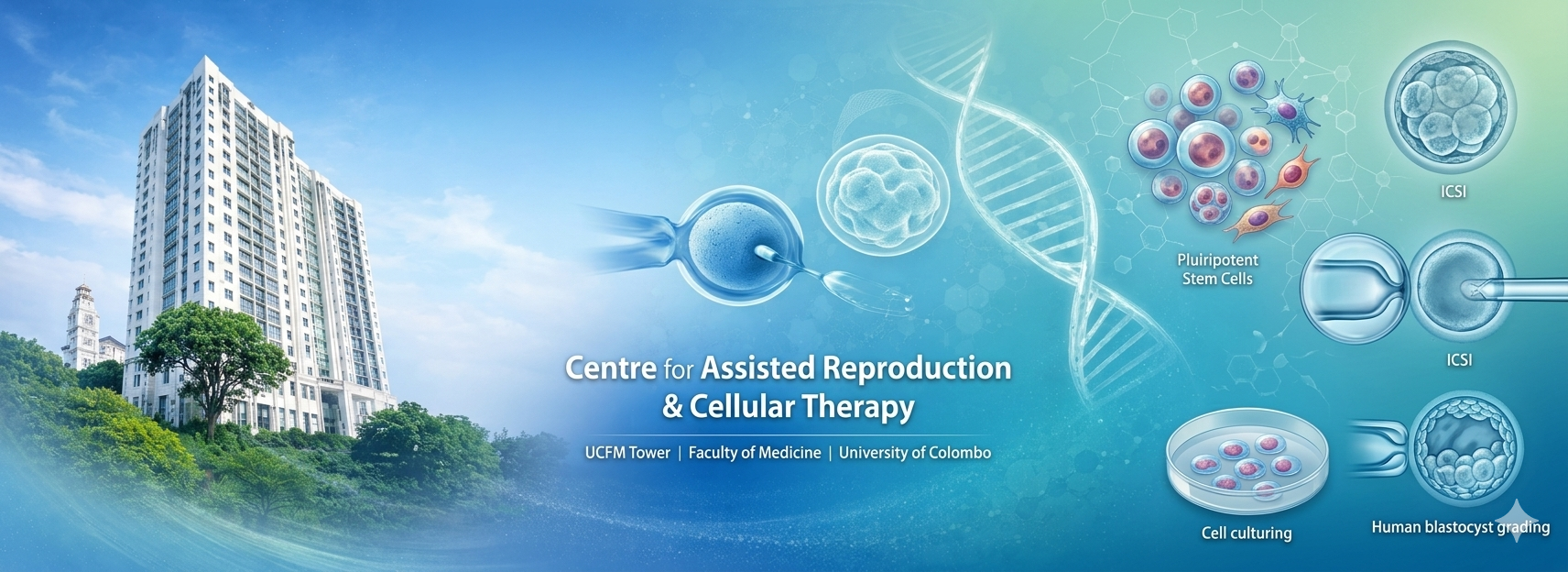 Centre for Assisted Reproduction & Cellular Therapy

UCFM Tower | Faculty of Medicine | University of Colombo

Pluiripotent Stem Cells

ICSI

ICSI

Cell culturing

Human blastocyst grading